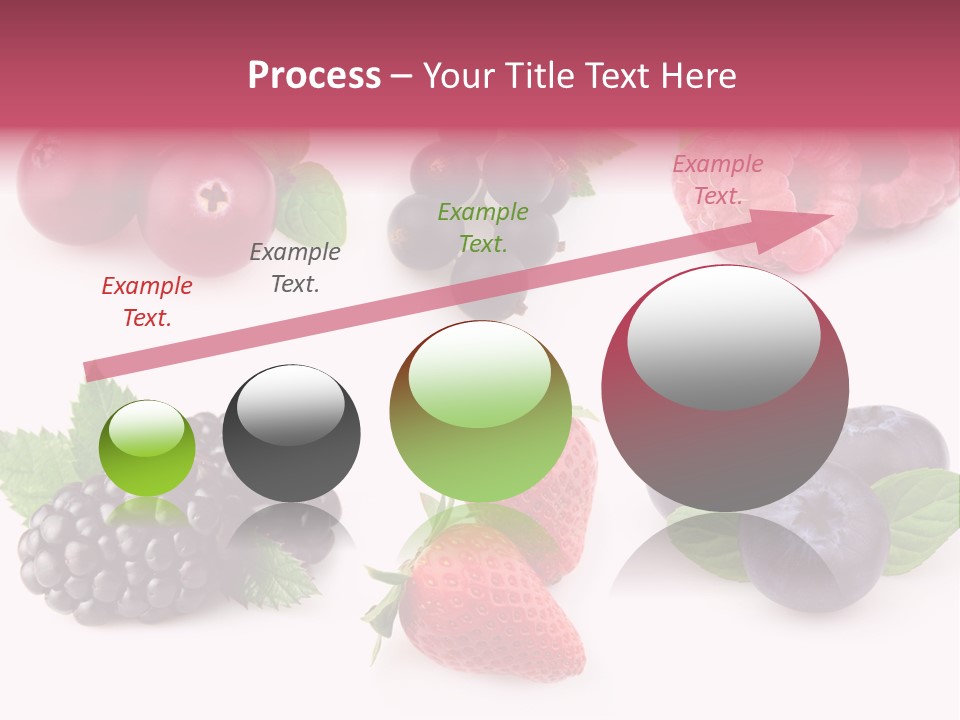 Process – Your Title Text Here

Example Text.

Example Text.

Example Text.

Example Text.